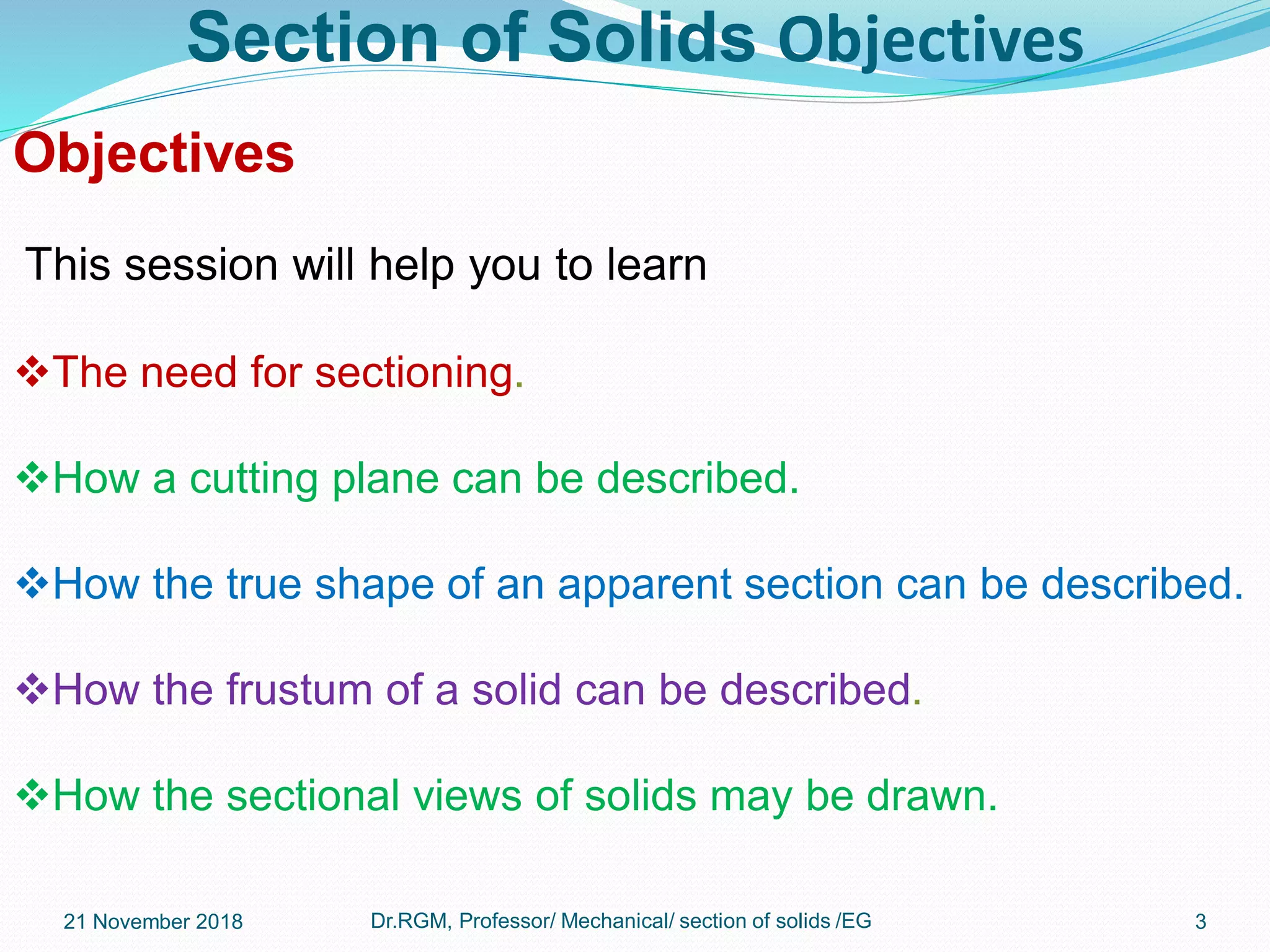 Section of Solids Objectives

Objectives

This session will help you to learn

❖The need for sectioning.

❖How a cutting plane can be described.

❖How the true shape of an apparent section can be described.

❖How the frustum of a solid can be described.

❖How the sectional views of solids may be drawn.

21 November 2018

Dr.RGM, Professor/ Mechanical/ section of solids /EG

3